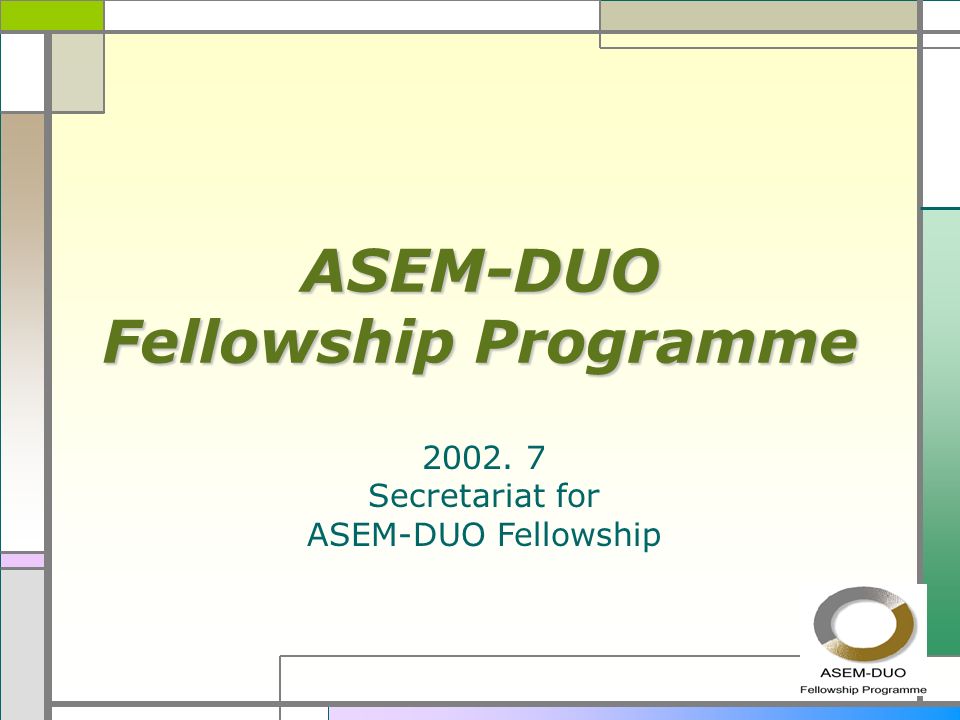 ASEM-DUO
Fellowship Programme

2002. 7
Secretariat for
ASEM-DUO Fellowship

ASEM-DUO
Fellowship Programme